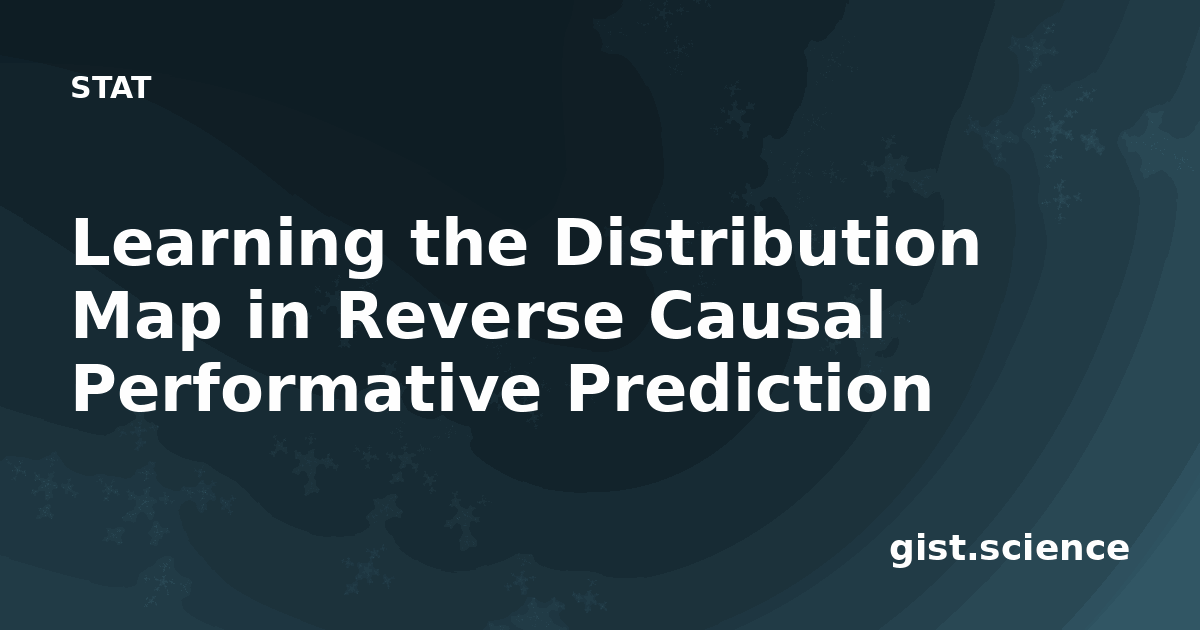 STAT

Learning the Distribution Map in Reverse Causal Performative Prediction

gist.science